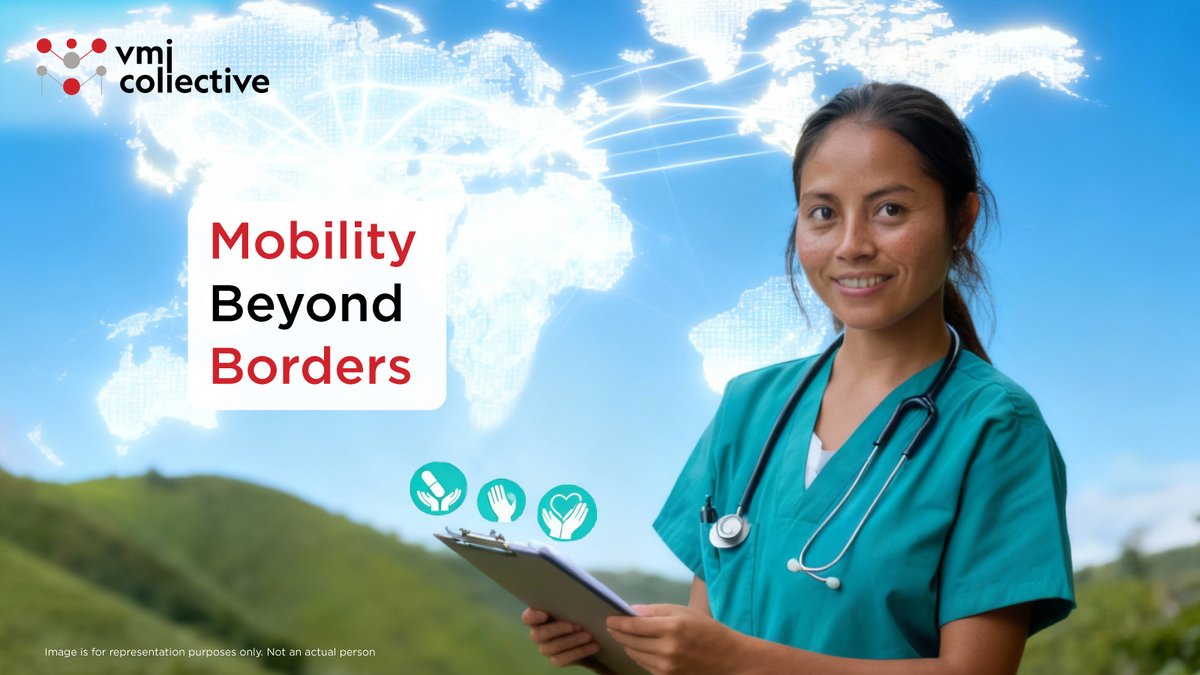 vmj collective

Mobility Beyond Borders

Image is for representation purposes only. Not an actual person